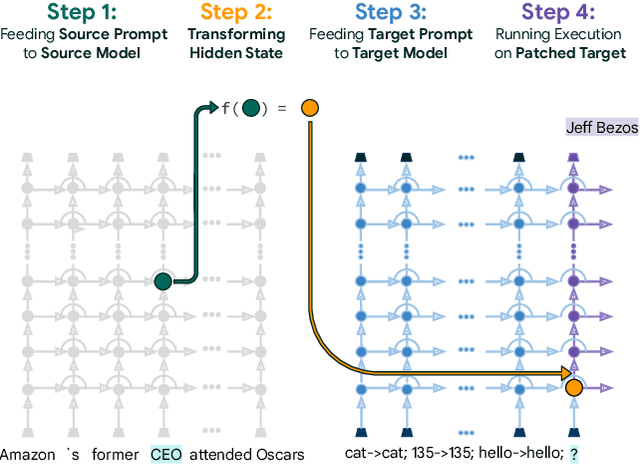 Step 1:
Feeding Source Prompt to Source Model

Step 2:
Transforming Hidden State

Step 3:
Feeding Target Prompt to Target Model

Step 4:
Running Execution on Patched Target

f( ) =

Jeff Bezos

Amazon `s former CEO attended Oscars

cat->cat; 135->135; hello->hello; ?